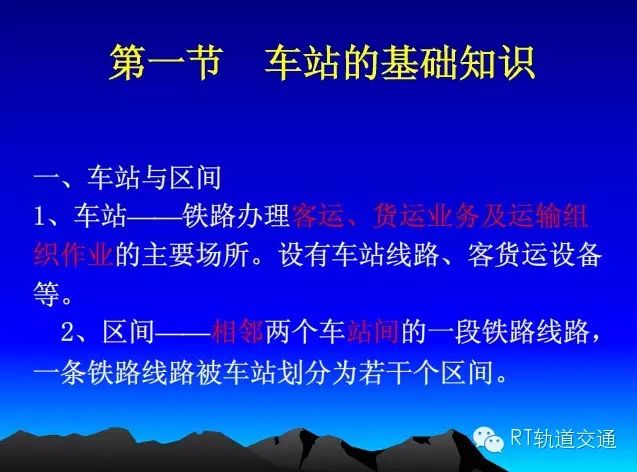 第一节　车站的基础知识

一、车站与区间
1、车站——铁路办理客运、货运业务及运输组织作业的主要场所。设有车站线路、客货运设备等。
2、区间——相邻两个车站间的一段铁路线路，一条铁路线路被车站划分为若干个区间。

RT轨道交通